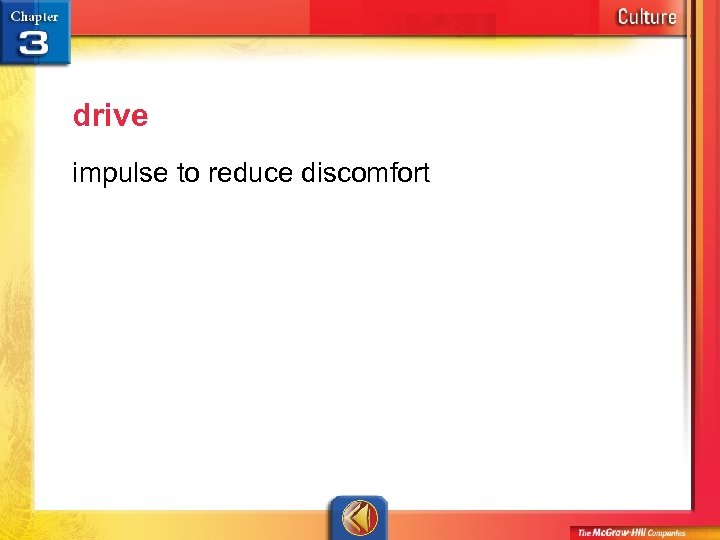 Chapter 3

Culture

drive

impulse to reduce discomfort

The McGraw-Hill Companies